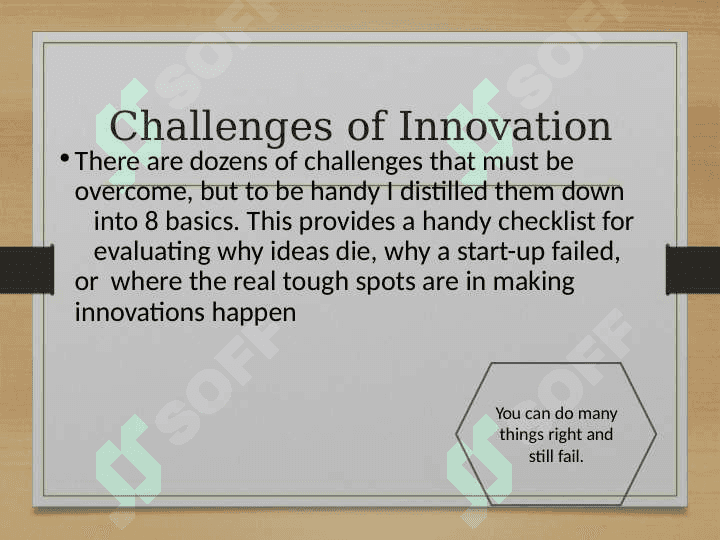 Challenges of Innovation

• There are dozens of challenges that must be overcome, but to be handy I distilled them down into 8 basics. This provides a handy checklist for evaluating why ideas die, why a start-up failed, or where the real tough spots are in making innovations happen

You can do many things right and still fail.

SOFF
SOFF
SOFF
SOFF